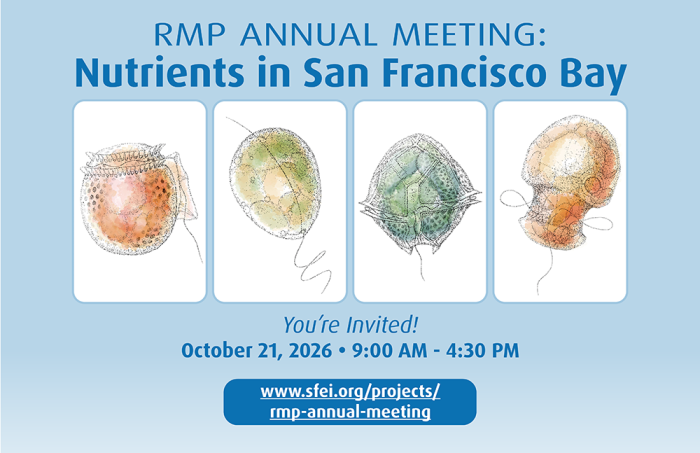 RMP ANNUAL MEETING:
Nutrients in San Francisco Bay

You're Invited!
October 21, 2026 • 9:00 AM - 4:30 PM

www.sfei.org/projects/rmp-annual-meeting